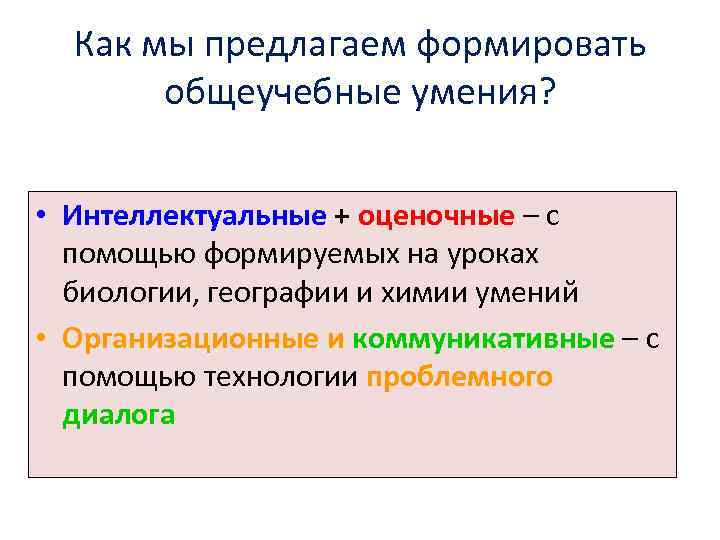 Как мы предлагаем формировать общеучебные умения?

• Интеллектуальные + оценочные – с помощью формируемых на уроках биологии, географии и химии умений

• Организационные и коммуникативные – с помощью технологии проблемного диалога